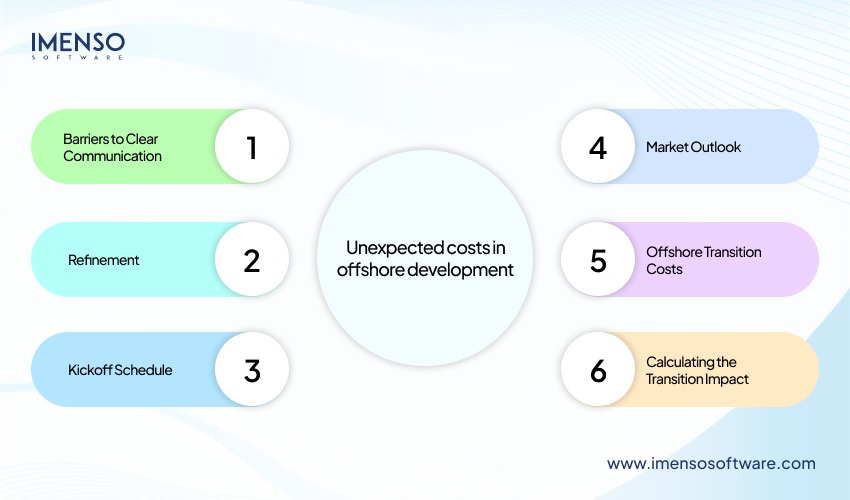 IMENSO
SOFTWARE

Barriers to Clear Communication
1

Refinement
2

Kickoff Schedule
3

Unexpected costs in offshore development

4
Market Outlook

5
Offshore Transition Costs

6
Calculating the Transition Impact

www.imensosoftware.com